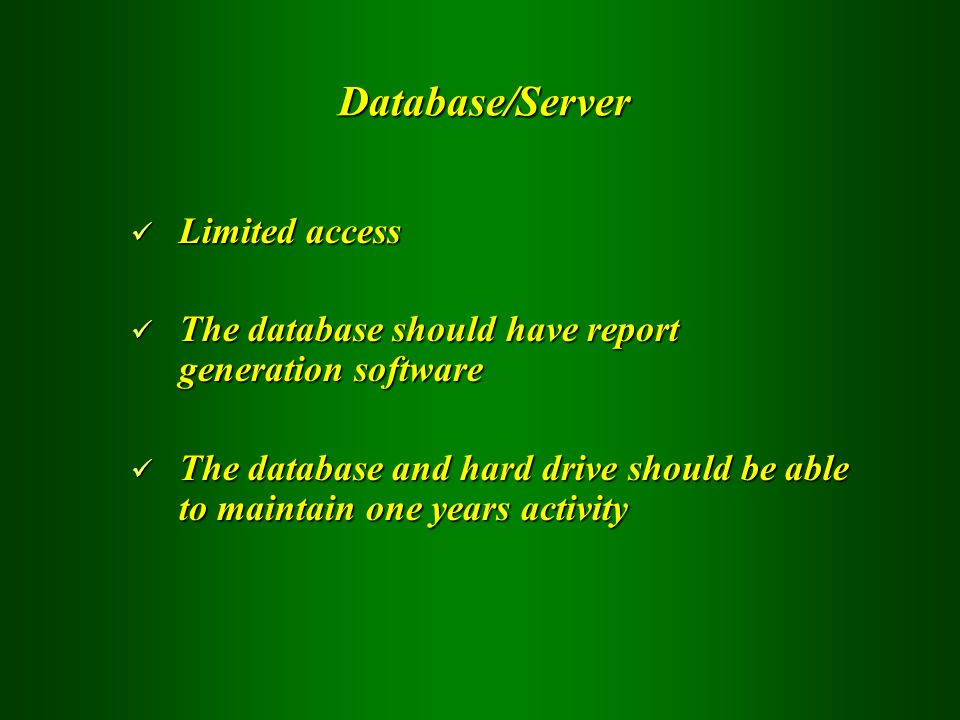 Database/Server

✓ Limited access

✓ The database should have report generation software

✓ The database and hard drive should be able to maintain one years activity